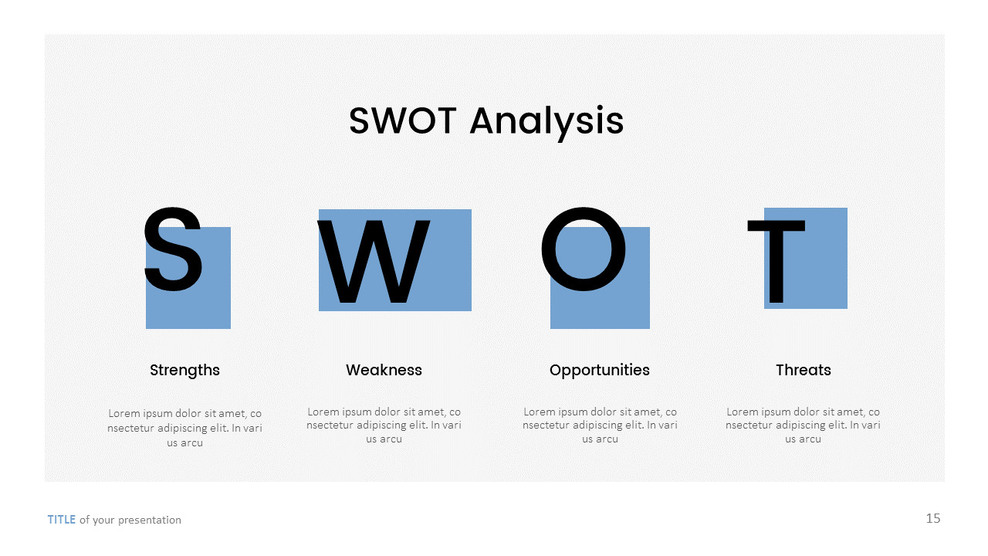 SWOT Analysis

S

Strengths

Lorem ipsum dolor sit amet, co nsectetur adipiscing elit. In vari us arcu

W

Weakness

Lorem ipsum dolor sit amet, co nsectetur adipiscing elit. In vari us arcu

O

Opportunities

Lorem ipsum dolor sit amet, co nsectetur adipiscing elit. In vari us arcu

T

Threats

Lorem ipsum dolor sit amet, co nsectetur adipiscing elit. In vari us arcu

TITLE of your presentation

15